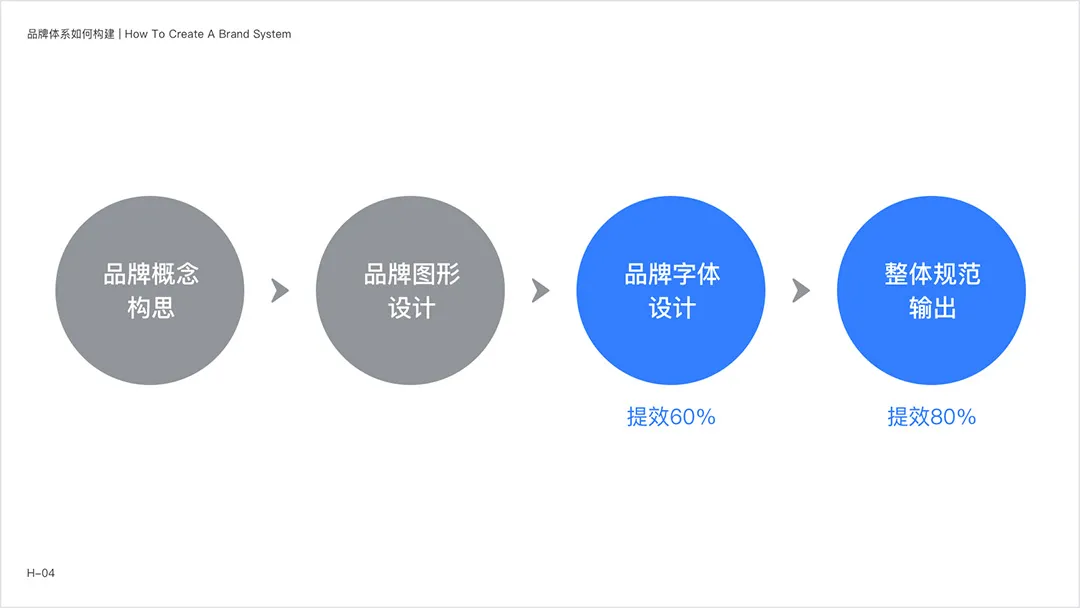 品牌体系如何构建 | How To Create A Brand System

品牌概念构思

品牌图形设计

品牌字体设计

提效60%

整体规范输出

提效80%

H-04